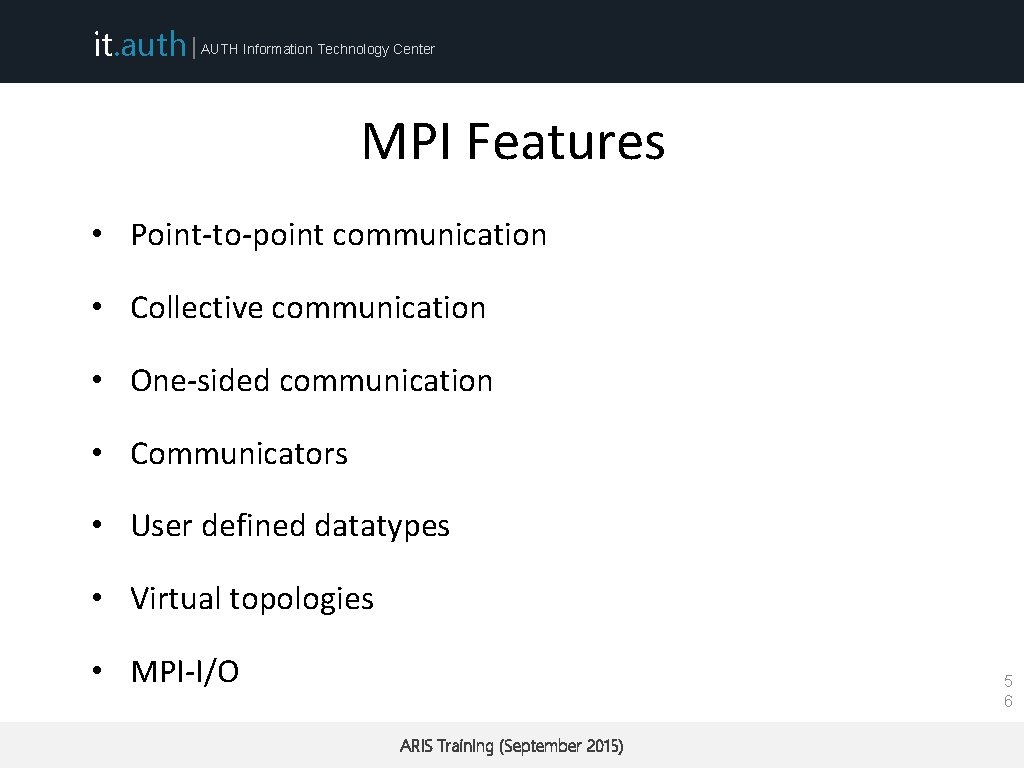 it.auth | AUTH Information Technology Center

MPI Features

• Point-to-point communication

• Collective communication

• One-sided communication

• Communicators

• User defined datatypes

• Virtual topologies

• MPI-I/O

5
6

ARIS Training (September 2015)